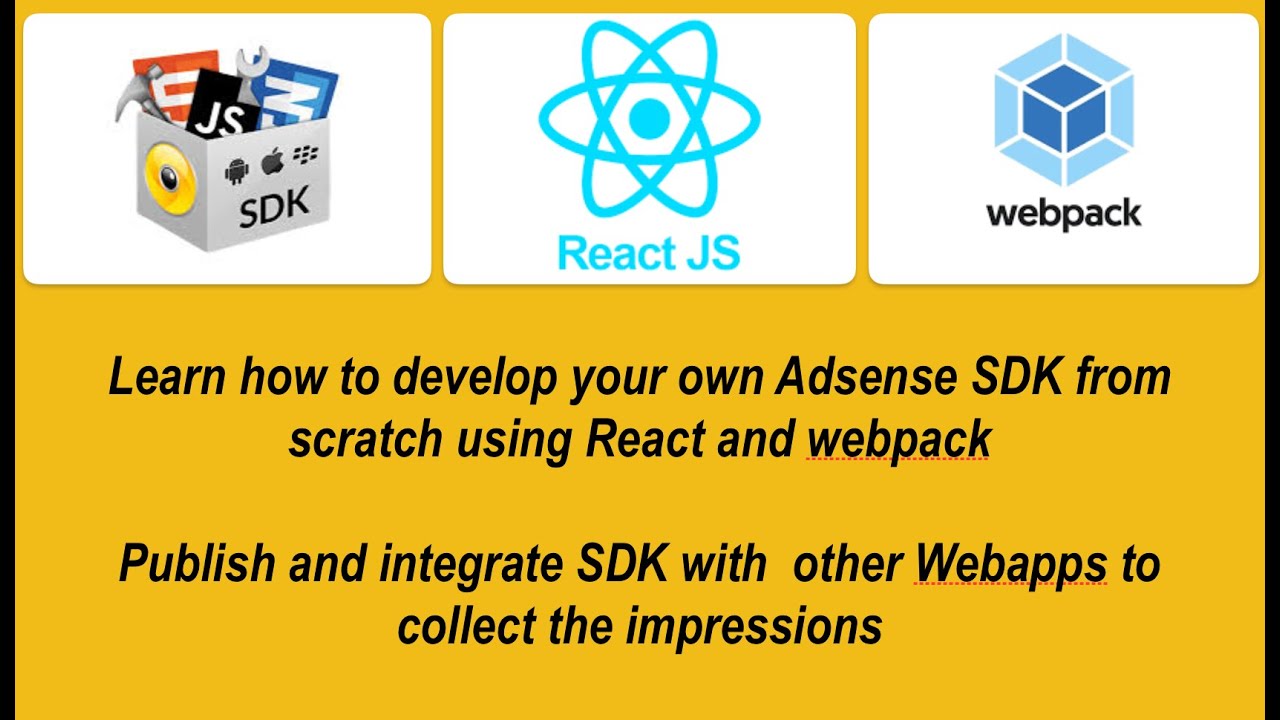 JS

SDK

React JS

webpack

Learn how to develop your own Adsense SDK from scratch using React and webpack

Publish and integrate SDK with other Webapps to collect the impressions